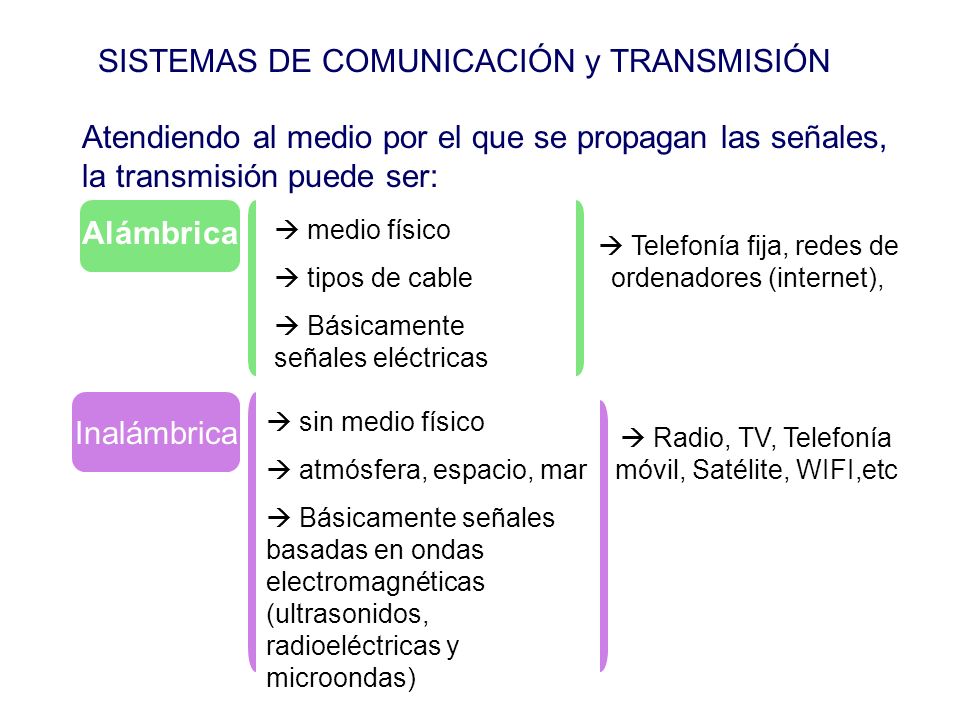 SISTEMAS DE COMUNICACIÓN y TRANSMISIÓN

Atendiendo al medio por el que se propagan las señales, la transmisión puede ser:

Alámbrica

→ medio físico

→ tipos de cable

→ Básicamente señales eléctricas

→ Telefonía fija, redes de ordenadores (internet),

Inalámbrica

→ sin medio físico

→ atmósfera, espacio, mar

→ Básicamente señales basadas en ondas electromagnéticas (ultrasonidos, radioeléctricas y microondas)

→ Radio, TV, Telefonía móvil, Satélite, WIFI,etc